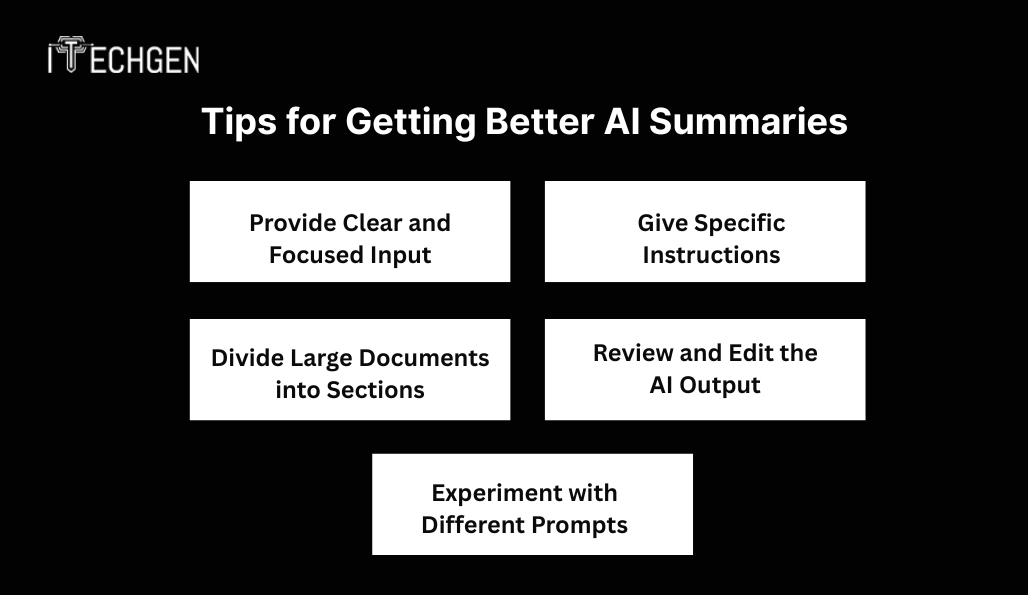 ITECHGEN

Tips for Getting Better AI Summaries

Provide Clear and Focused Input

Give Specific Instructions

Divide Large Documents into Sections

Review and Edit the AI Output

Experiment with Different Prompts